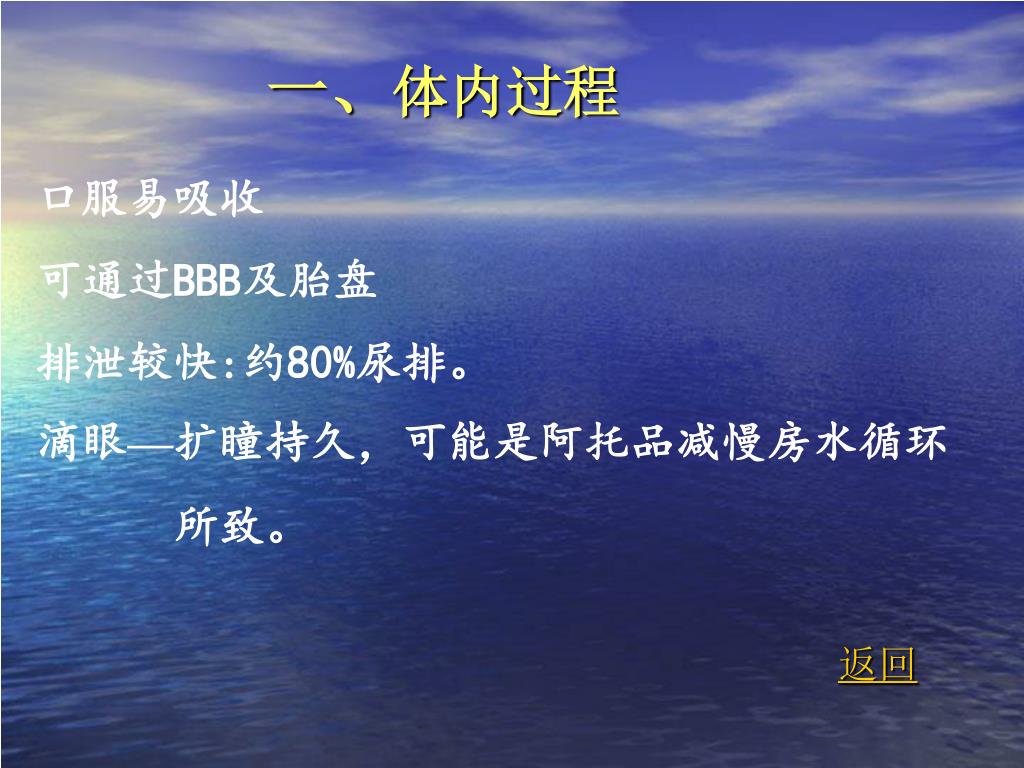 一、体内过程

口服易吸收

可通过BBB及胎盘

排泄较快:约80%尿排。

滴眼—扩瞳持久，可能是阿托品减慢房水循环所致。

返回